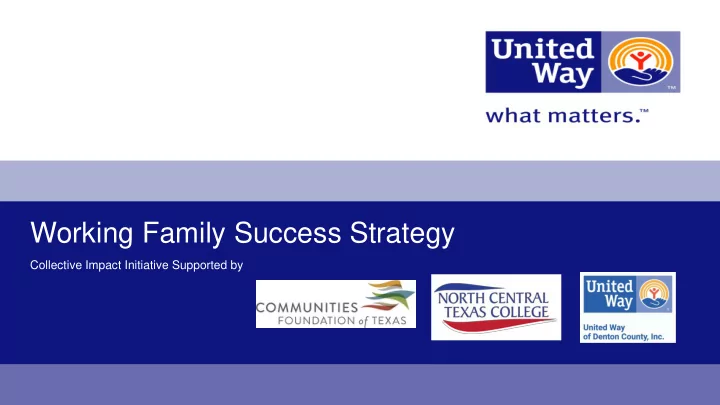 United Way
™
what matters.™

Working Family Success Strategy

Collective Impact Initiative Supported by

COMMUNITIES FOUNDATION of TEXAS

NORTH CENTRAL TEXAS COLLEGE

United Way

United Way of Denton County, Inc.